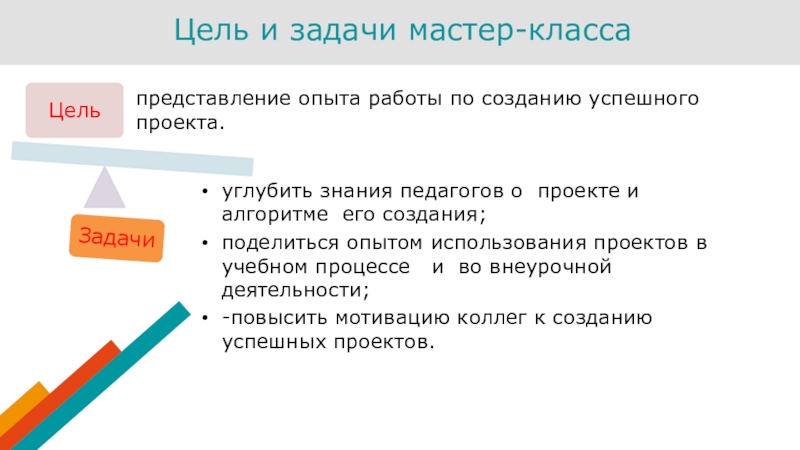 Цель и задачи мастер-класса

Цель

представление опыта работы по созданию успешного проекта.

Задачи

• углубить знания педагогов о проекте и алгоритме его создания;
• поделиться опытом использования проектов в учебном процессе и во внеурочной деятельности;
• -повысить мотивацию коллег к созданию успешных проектов.